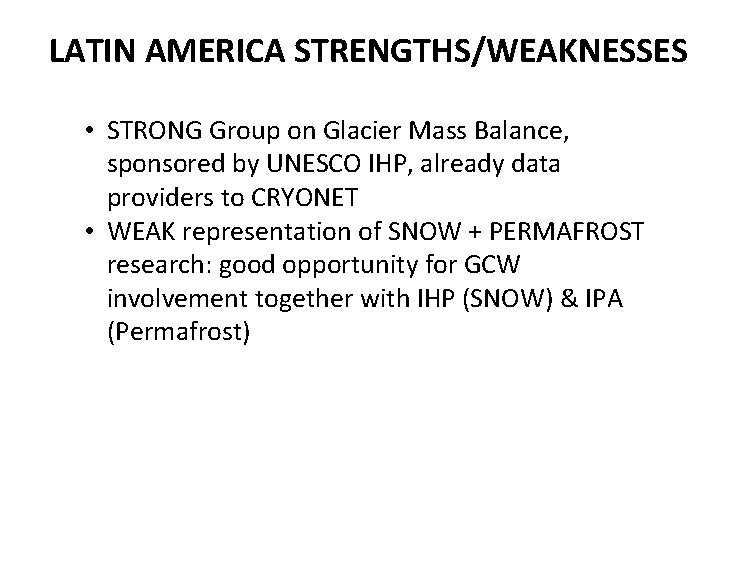 LATIN AMERICA STRENGTHS/WEAKNESSES

• STRONG Group on Glacier Mass Balance, sponsored by UNESCO IHP, already data providers to CRYONET
• WEAK representation of SNOW + PERMAFROST research: good opportunity for GCW involvement together with IHP (SNOW) & IPA (Permafrost)